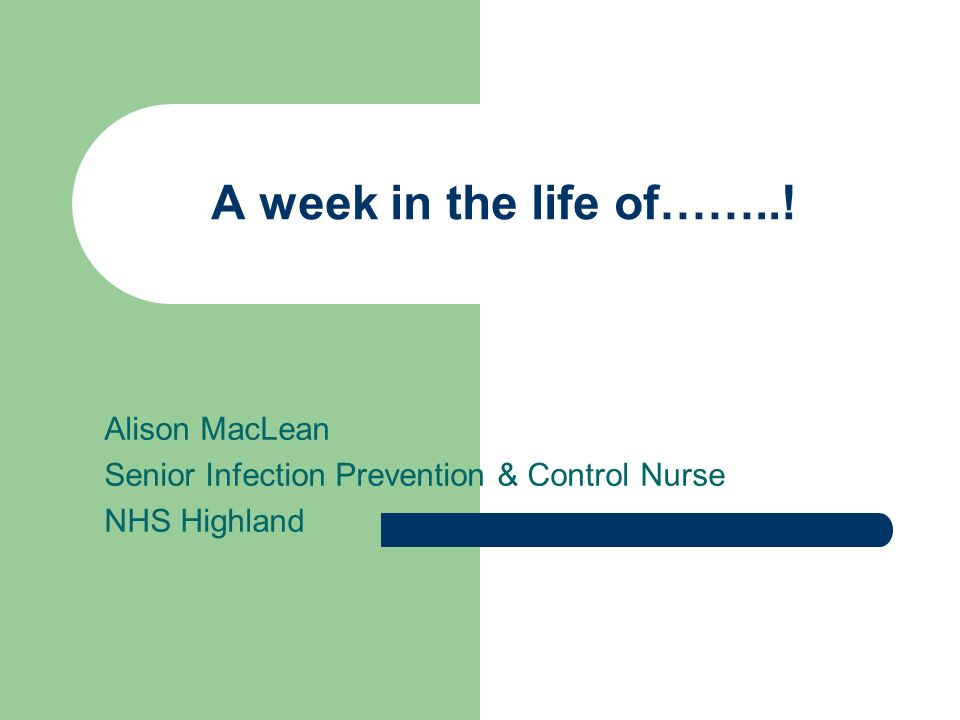 A week in the life of……..!

Alison MacLean
Senior Infection Prevention & Control Nurse
NHS Highland